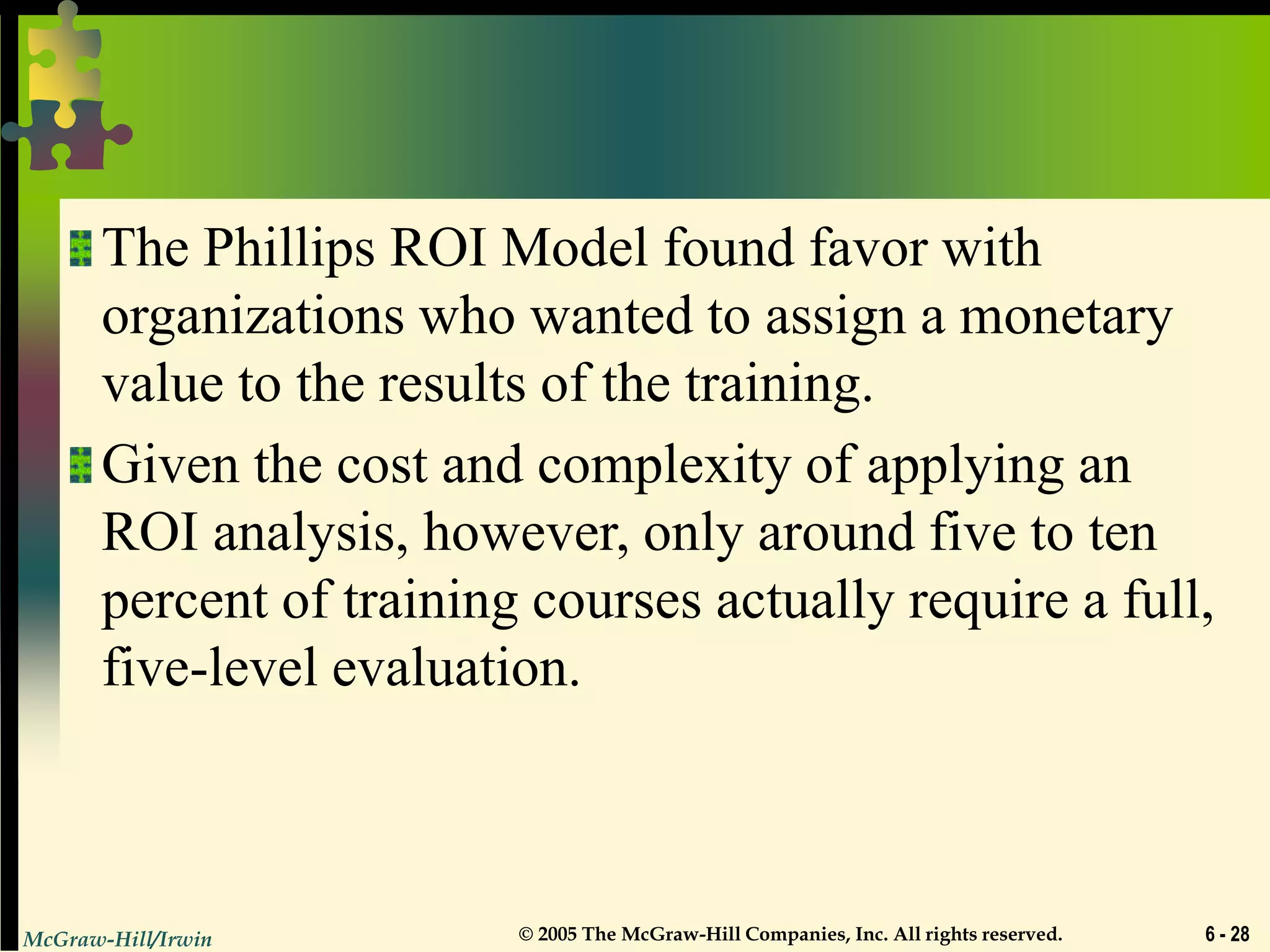 The Phillips ROI Model found favor with organizations who wanted to assign a monetary value to the results of the training.

Given the cost and complexity of applying an ROI analysis, however, only around five to ten percent of training courses actually require a full, five-level evaluation.

McGraw-Hill/Irwin

© 2005 The McGraw-Hill Companies, Inc. All rights reserved.

6 - 28